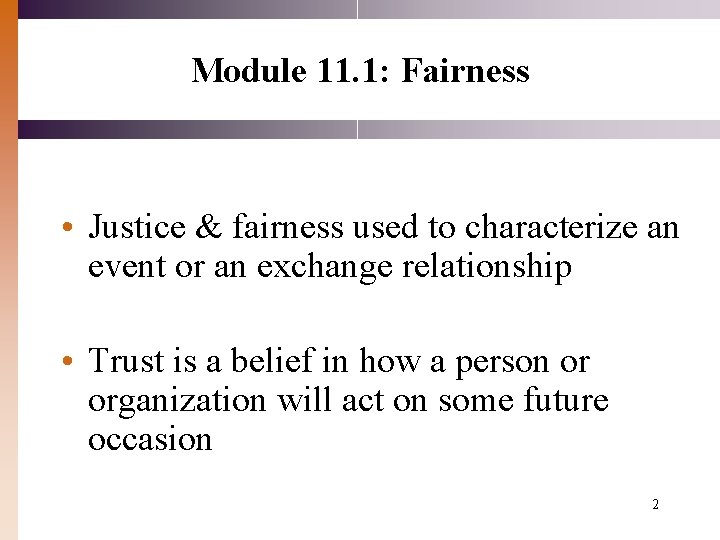 Module 11.1: Fairness

• Justice & fairness used to characterize an event or an exchange relationship

• Trust is a belief in how a person or organization will act on some future occasion

2